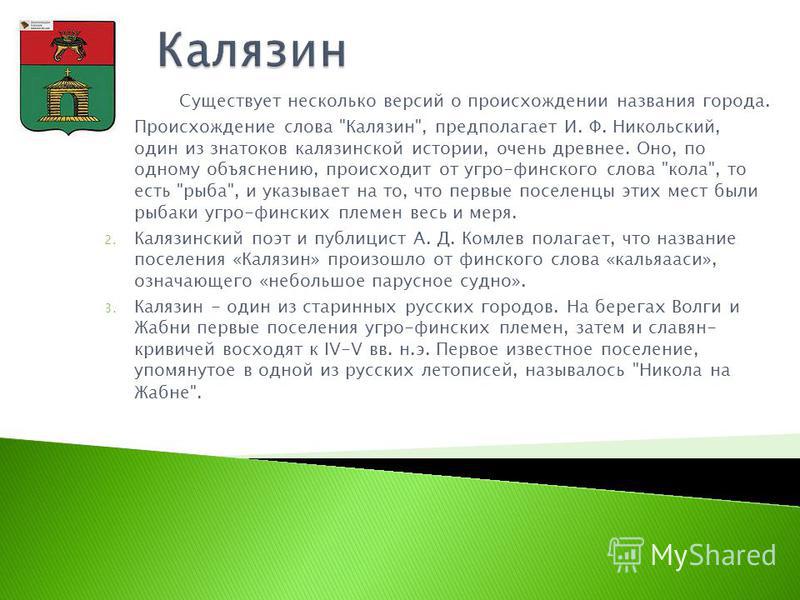 Калязин

Существует несколько версий о происхождении названия города.

Происхождение слова "Калязин", предполагает И. Ф. Никольский, один из знатоков калязинской истории, очень древнее. Оно, по одному объяснению, происходит от угро-финского слова "кола", то есть "рыба", и указывает на то, что первые поселенцы этих мест были рыбаки угро-финских племен весь и меря.

2. Калязинский поэт и публицист А. Д. Комлев полагает, что название поселения «Калязин» произошло от финского слова «кальяааси», означающего «небольшое парусное судно».

3. Калязин – один из старинных русских городов. На берегах Волги и Жабни первые поселения угро-финских племен, затем и славян-кривичей восходят к IV-V вв. н.э. Первое известное поселение, упомянутое в одной из русских летописей, называлось "Никола на Жабне".

MyShared